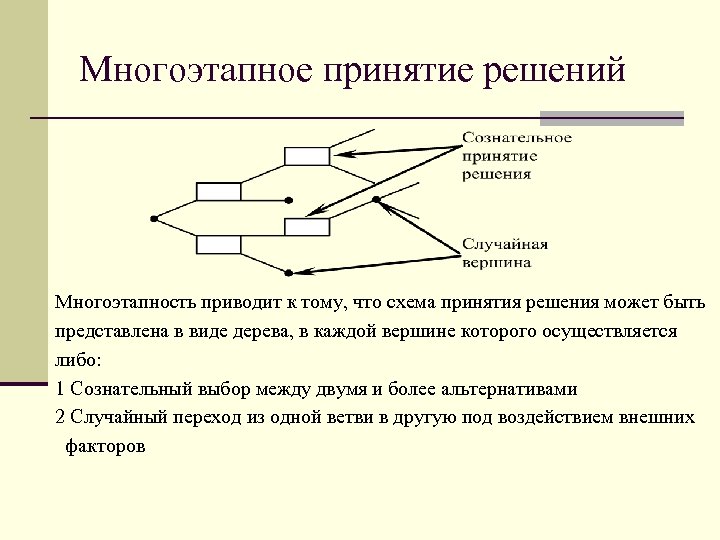 Многоэтапное принятие решений

Сознательное принятие решения

Случайная вершина

Многоэтапность приводит к тому, что схема принятия решения может быть представлена в виде дерева, в каждой вершине которого осуществляется либо:

1 Сознательный выбор между двумя и более альтернативами

2 Случайный переход из одной ветви в другую под воздействием внешних факторов